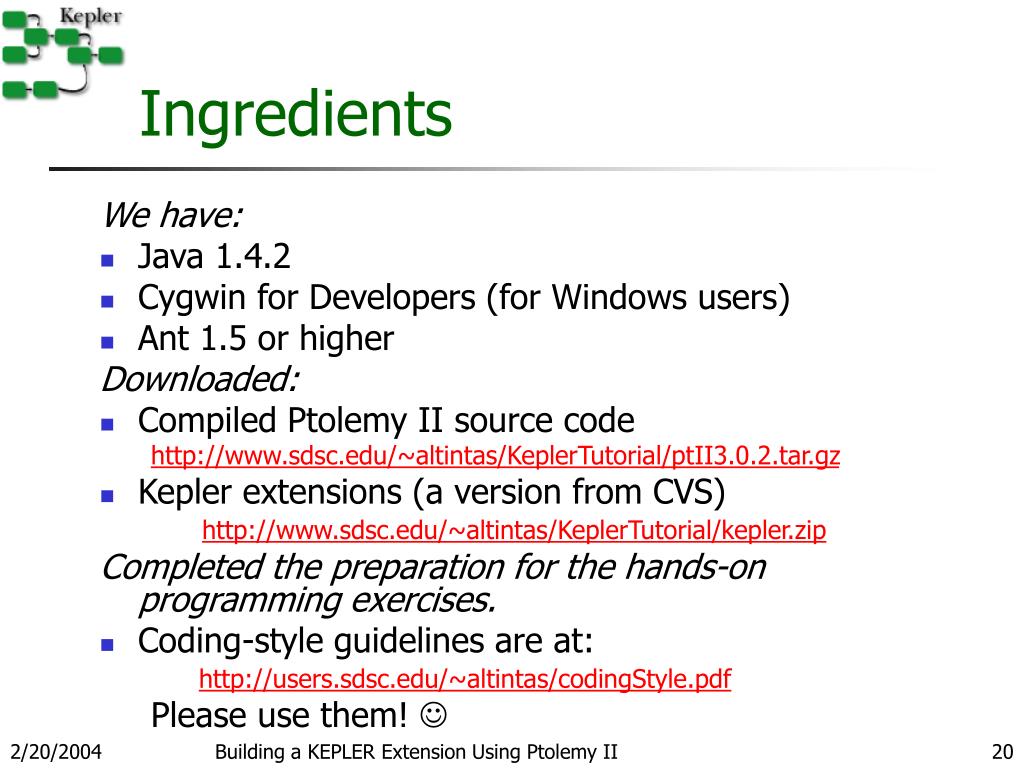 Kepler

Ingredients

We have:
- Java 1.4.2
- Cygwin for Developers (for Windows users)
- Ant 1.5 or higher

Downloaded:
- Compiled Ptolemy II source code
http://www.sdsc.edu/~altintas/KeplerTutorial/ptII3.0.2.tar.gz
- Kepler extensions (a version from CVS)
http://www.sdsc.edu/~altintas/KeplerTutorial/kepler.zip

Completed the preparation for the hands-on programming exercises.
- Coding-style guidelines are at:
http://users.sdsc.edu/~altintas/codingStyle.pdf
Please use them! ☺

2/20/2004 Building a KEPLER Extension Using Ptolemy II 20